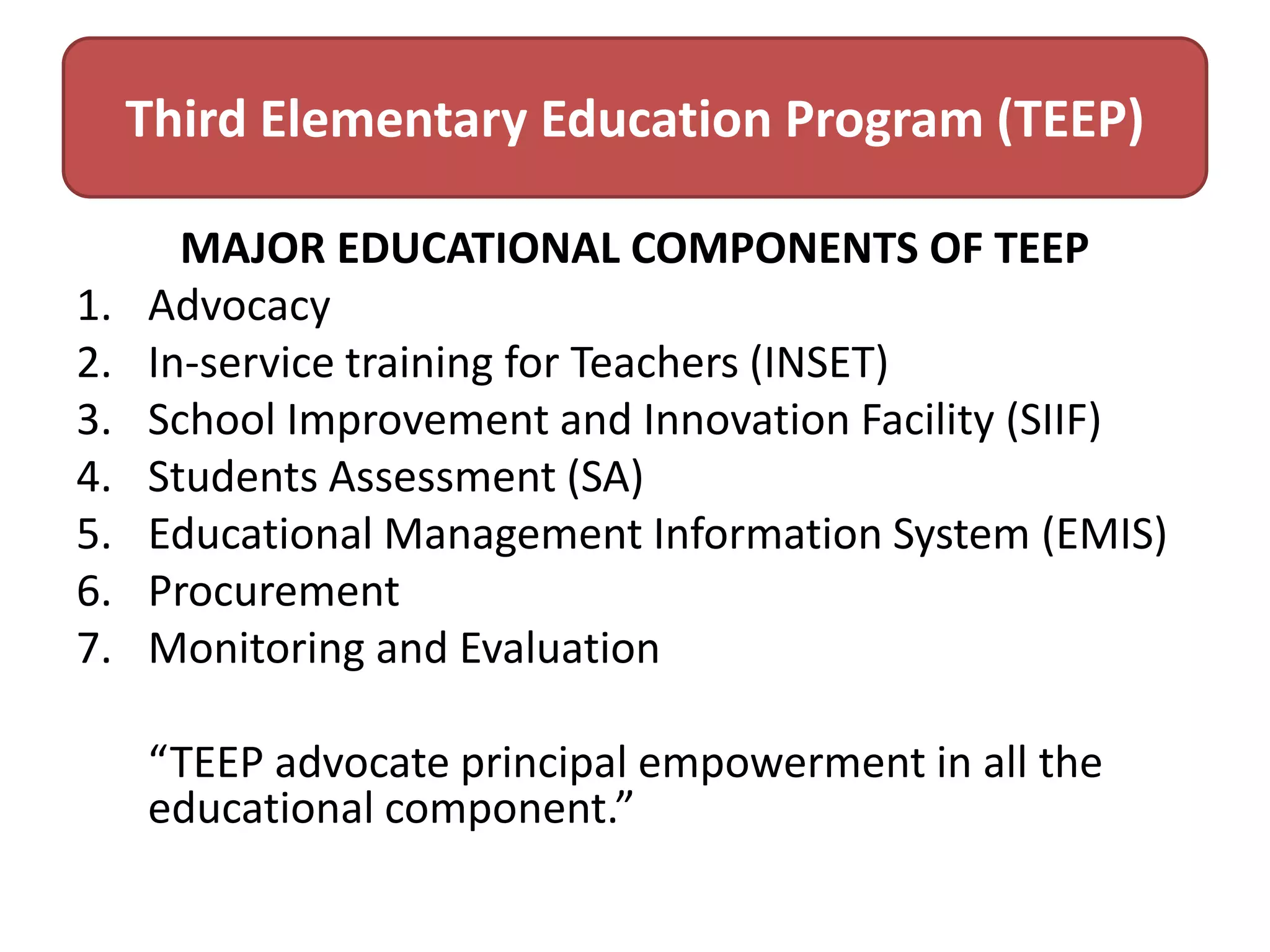 Third Elementary Education Program (TEEP)

MAJOR EDUCATIONAL COMPONENTS OF TEEP

1. Advocacy
2. In-service training for Teachers (INSET)
3. School Improvement and Innovation Facility (SIIF)
4. Students Assessment (SA)
5. Educational Management Information System (EMIS)
6. Procurement
7. Monitoring and Evaluation

“TEEP advocate principal empowerment in all the educational component.”